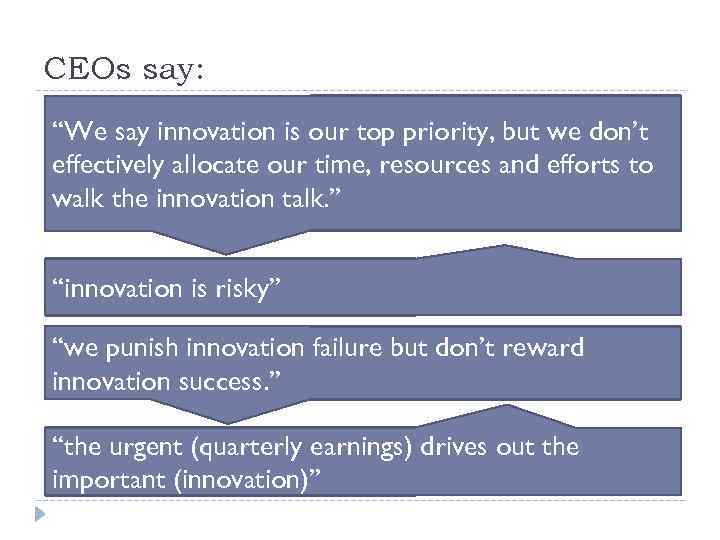 CEOs say:

“We say innovation is our top priority, but we don’t effectively allocate our time, resources and efforts to walk the innovation talk.”

“innovation is risky”

“we punish innovation failure but don’t reward innovation success.”

“the urgent (quarterly earnings) drives out the important (innovation)”